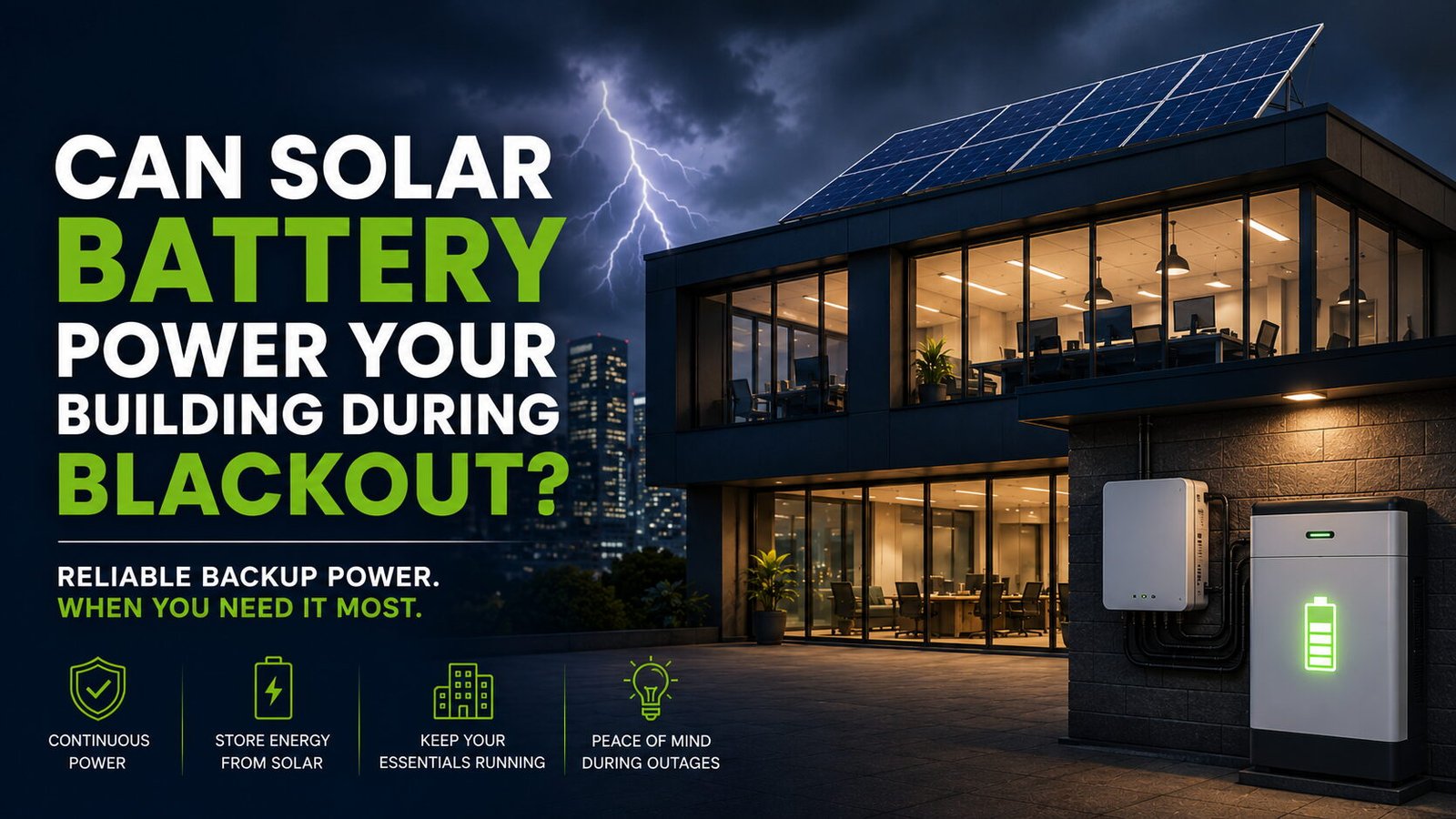 CAN SOLAR BATTERY POWER YOUR BUILDING DURING BLACKOUT?

RELIABLE BACKUP POWER.
WHEN YOU NEED IT MOST.

CONTINUOUS POWER

STORE ENERGY FROM SOLAR

KEEP YOUR ESSENTIALS RUNNING

PEACE OF MIND DURING OUTAGES